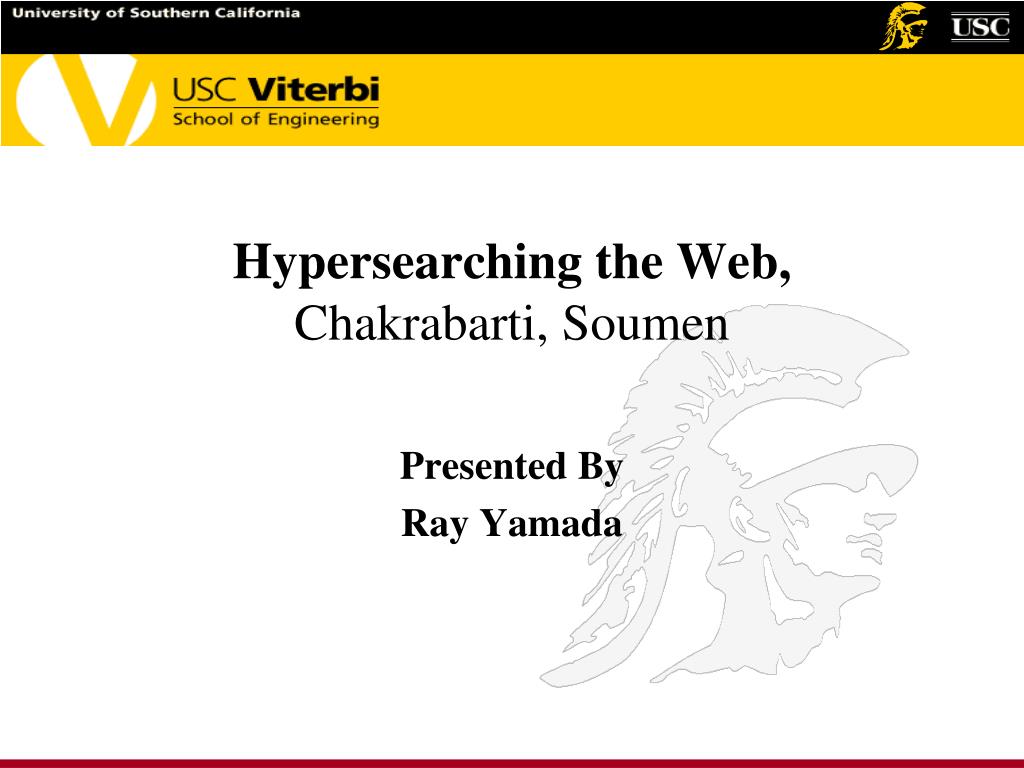 University of Southern California

USC

USC Viterbi
School of Engineering

Hypersearching the Web,
Chakrabarti, Soumen

Presented By
Ray Yamada